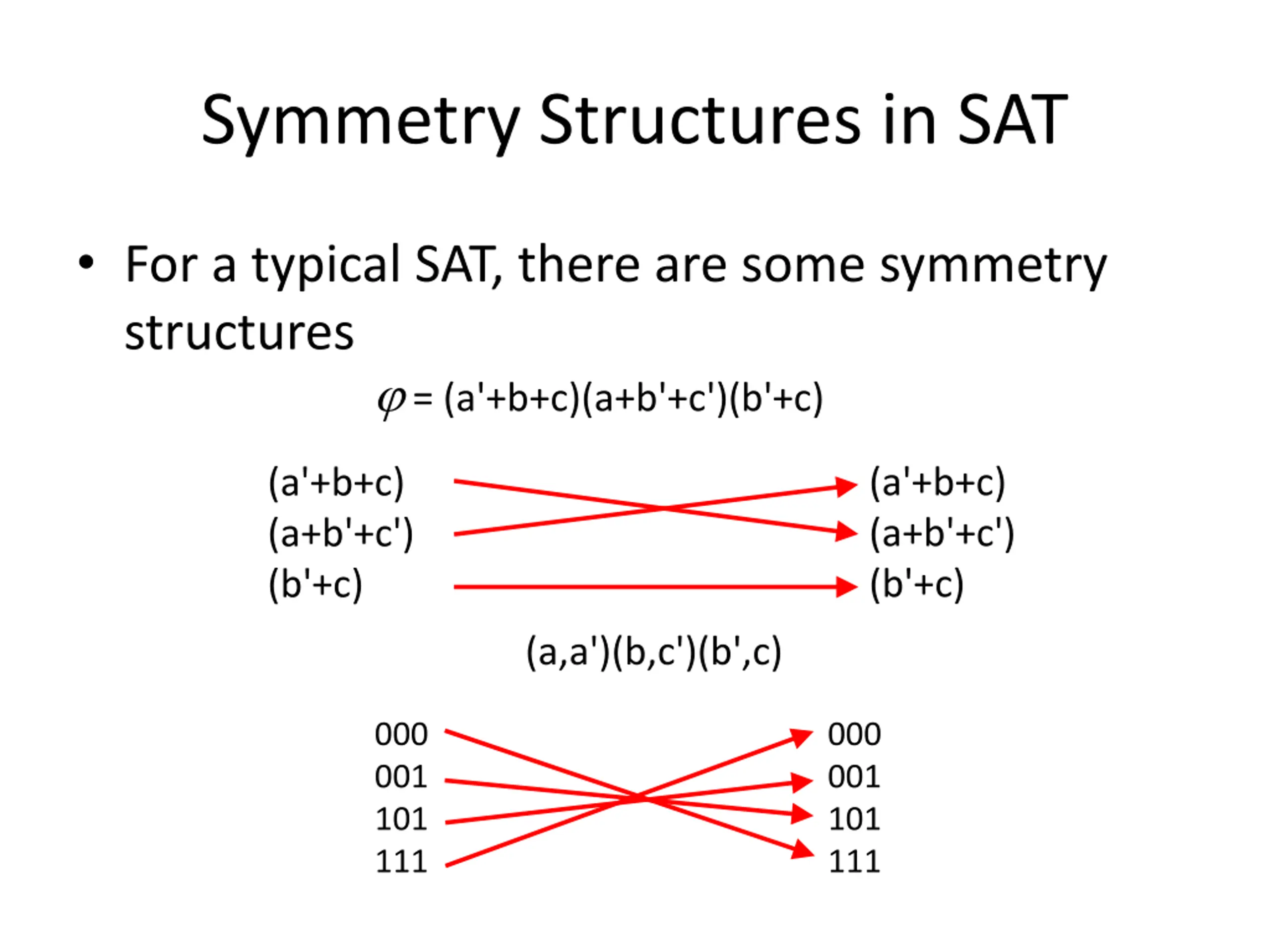 Symmetry Structures in SAT

• For a typical SAT, there are some symmetry structures

$\varphi = (a'+b+c)(a+b'+c')(b'+c)$

(a'+b+c)
(a+b'+c')
(b'+c)

(a'+b+c)
(a+b'+c')
(b'+c)

(a,a')(b,c')(b',c)

000
001
101
111

000
001
101
111